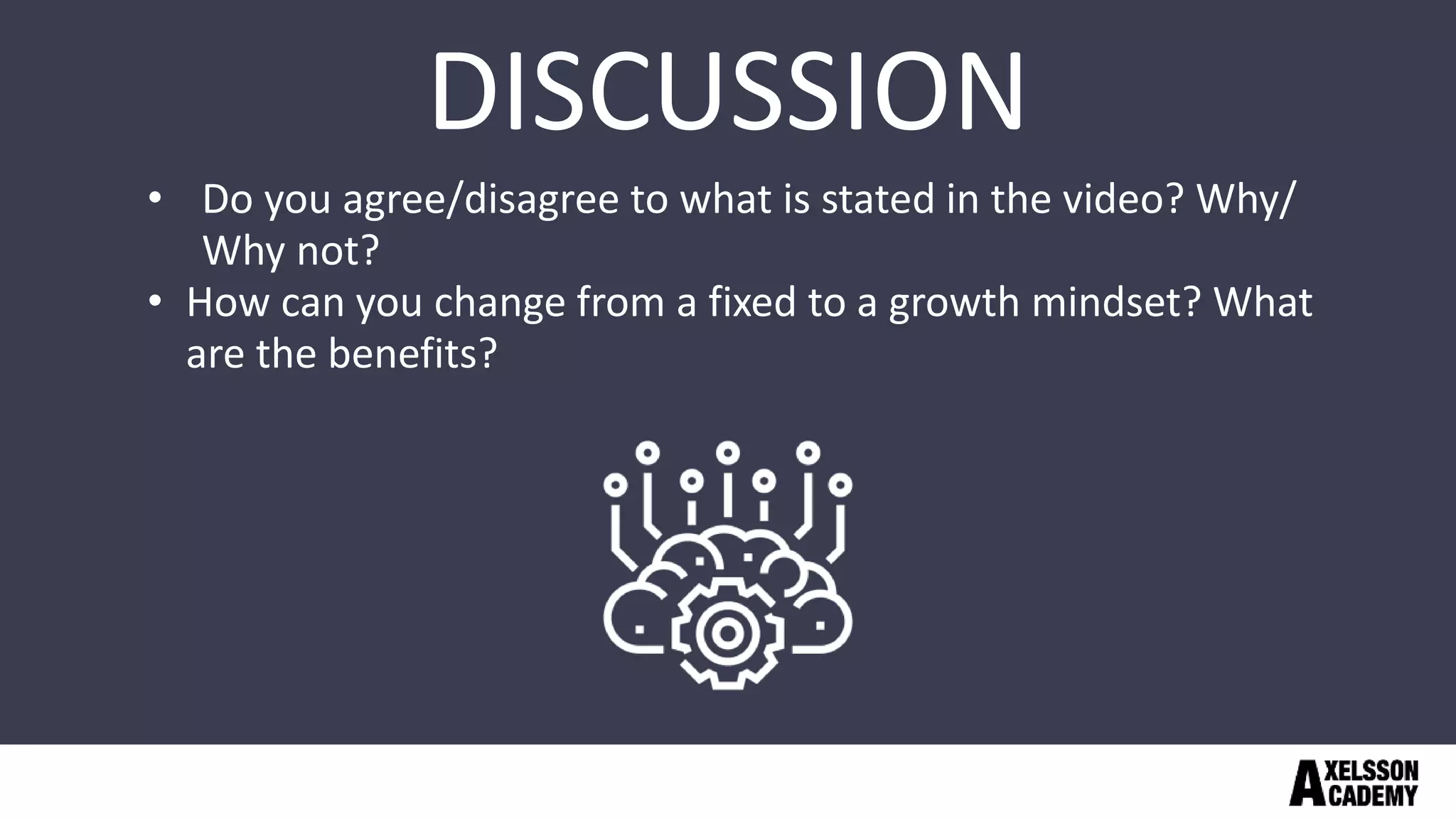 DISCUSSION

• Do you agree/disagree to what is stated in the video? Why/ Why not?
• How can you change from a fixed to a growth mindset? What are the benefits?

AXELSSON ACADEMY